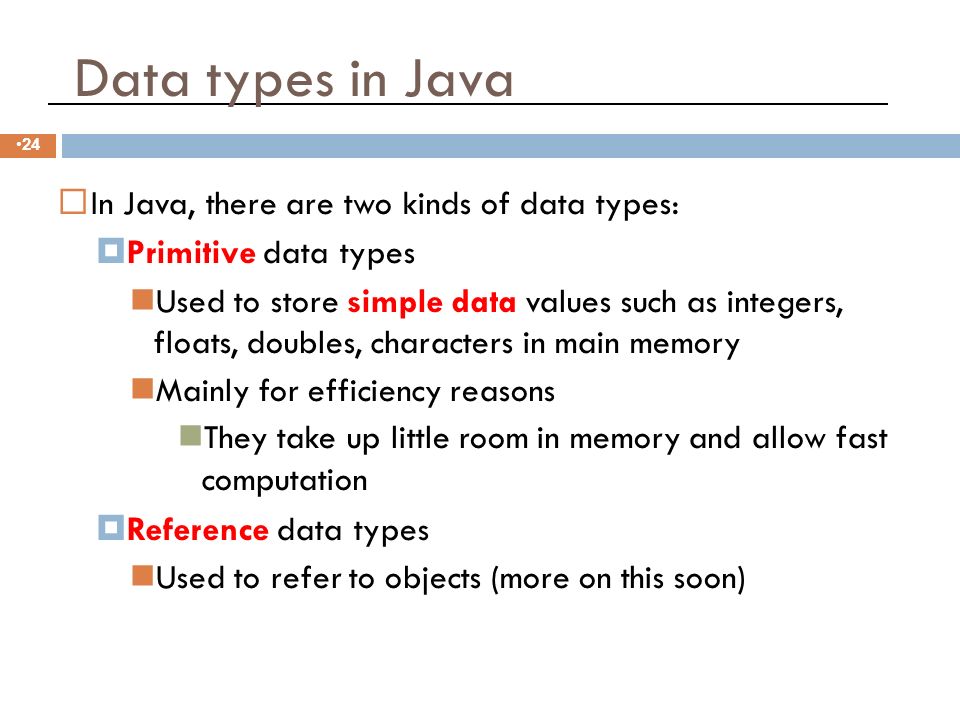 Data types in Java

•24

In Java, there are two kinds of data types:

Primitive data types

Used to store simple data values such as integers, floats, doubles, characters in main memory

Mainly for efficiency reasons

They take up little room in memory and allow fast computation

Reference data types

Used to refer to objects (more on this soon)